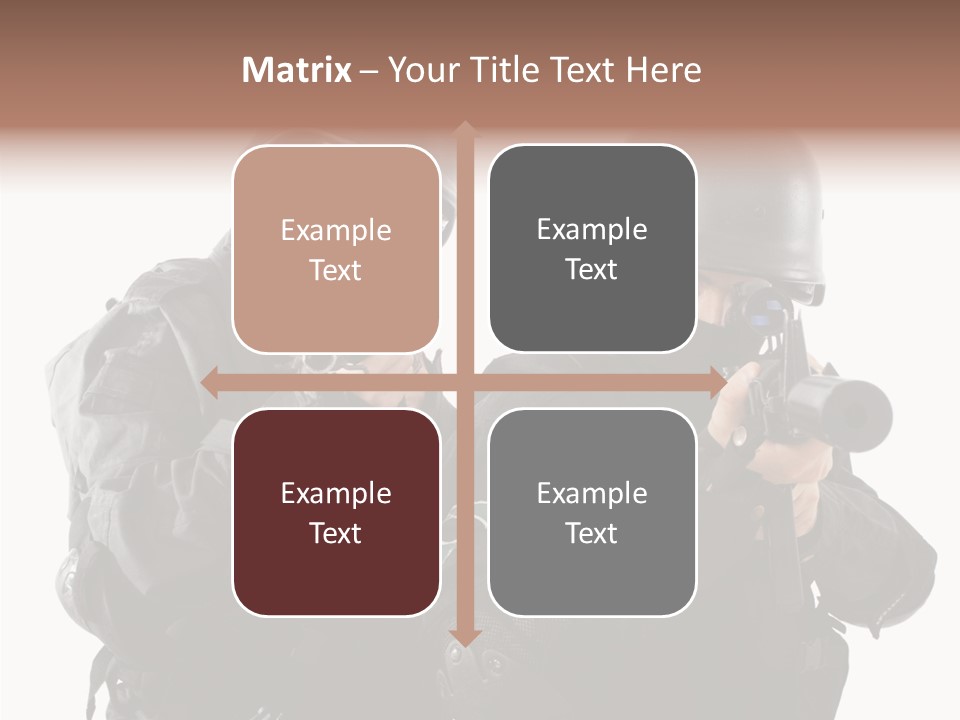 Matrix – Your Title Text Here

Example Text

Example Text

Example Text

Example Text